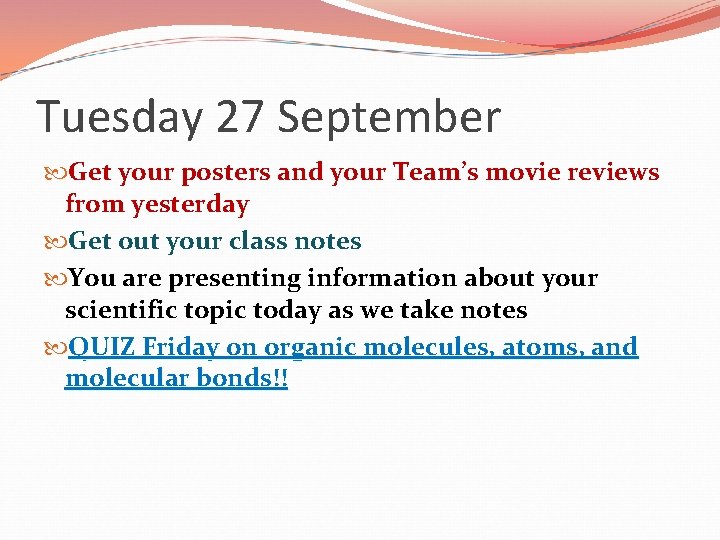 Tuesday 27 September

Get your posters and your Team's movie reviews from yesterday

Get out your class notes

You are presenting information about your scientific topic today as we take notes

QUIZ Friday on organic molecules, atoms, and molecular bonds!!